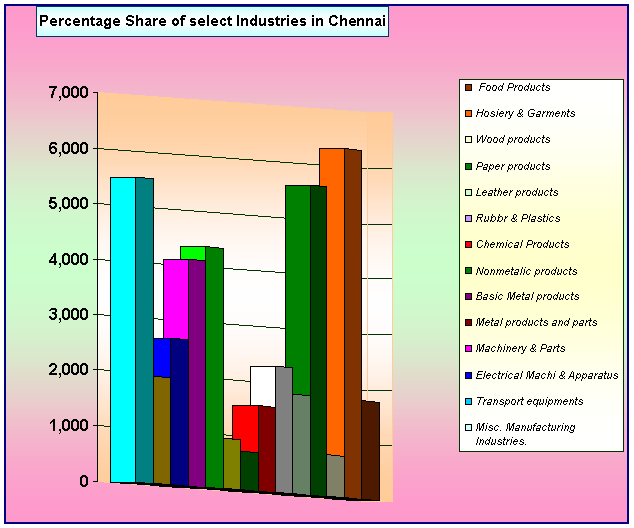 Percentage Share of select Industries in Chennai

7,000
6,000
5,000
4,000
3,000
2,000
1,000
0

Food Products
Hosiery & Garments
Wood products
Paper products
Leather products
Rubbr & Plastics
Chemical Products
Nonmetalic products
Basic Metal products
Metal products and parts
Machinery & Parts
Electrical Machi & Apparatus
Transport equipments
Misc. Manufacturing Industries.